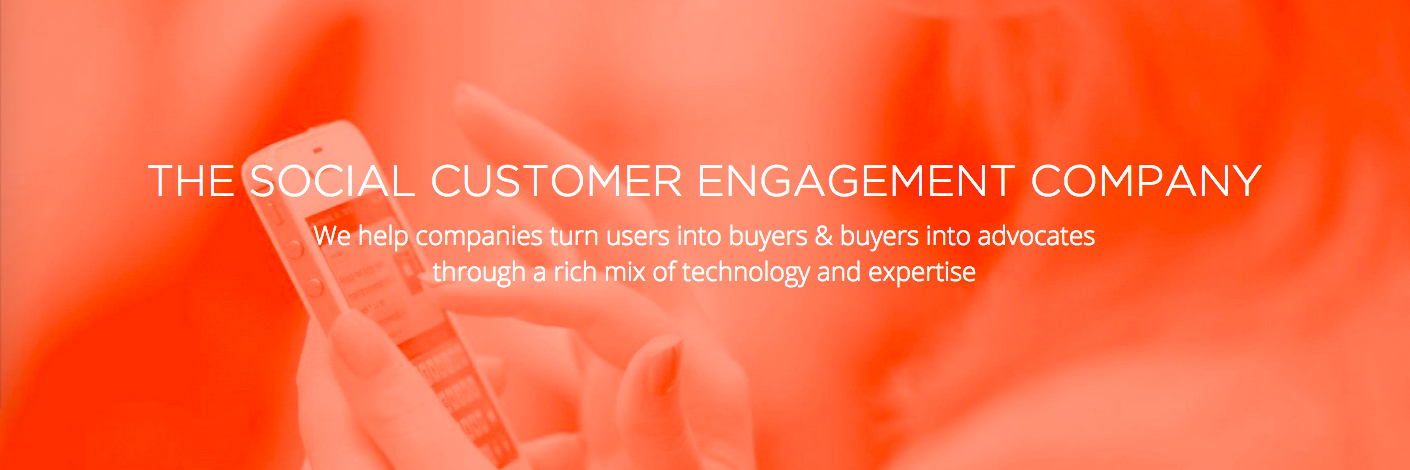 THE SOCIAL CUSTOMER ENGAGEMENT COMPANY

We help companies turn users into buyers & buyers into advocates through a rich mix of technology and expertise